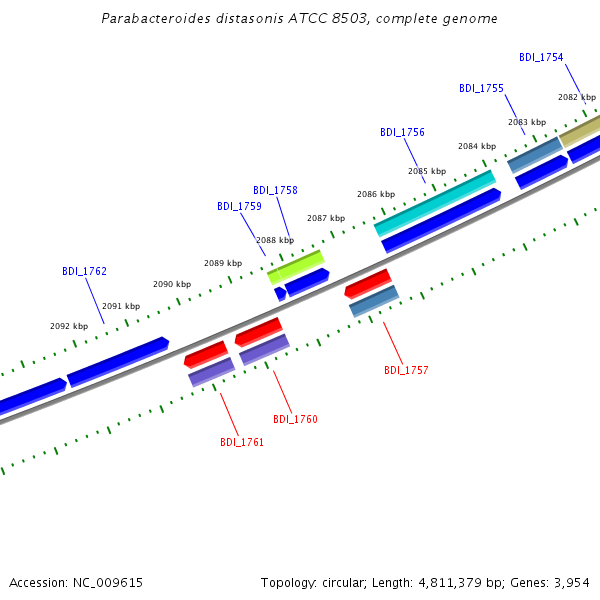 Parabacteroides distasonis ATCC 8503, complete genome

BDI_1754

BDI_1755

2082 kbp

2083 kbp

BDI_1756

2084 kbp

2085 kbp

BDI_1758

2086 kbp

BDI_1759

2087 kbp

2088 kbp

2089 kbp

BDI_1762

2090 kbp

2091 kbp

2092 kbp

BDI_1757

BDI_1760

BDI_1761

Accession: NC_009615

Topology: circular; Length: 4,811,379 bp; Genes: 3,954